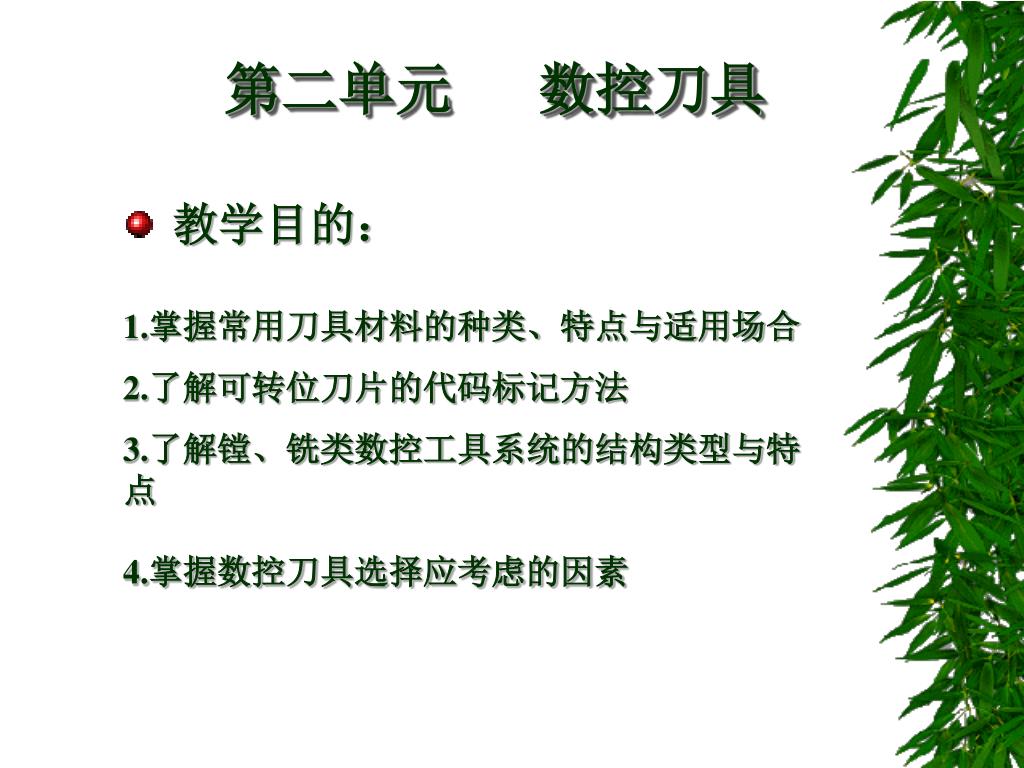 第二单元　　数控刀具

教学目的：

1.掌握常用刀具材料的种类、特点与适用场合

2.了解可转位刀片的代码标记方法

3.了解镗、铣类数控工具系统的结构类型与特点

4.掌握数控刀具选择应考虑的因素